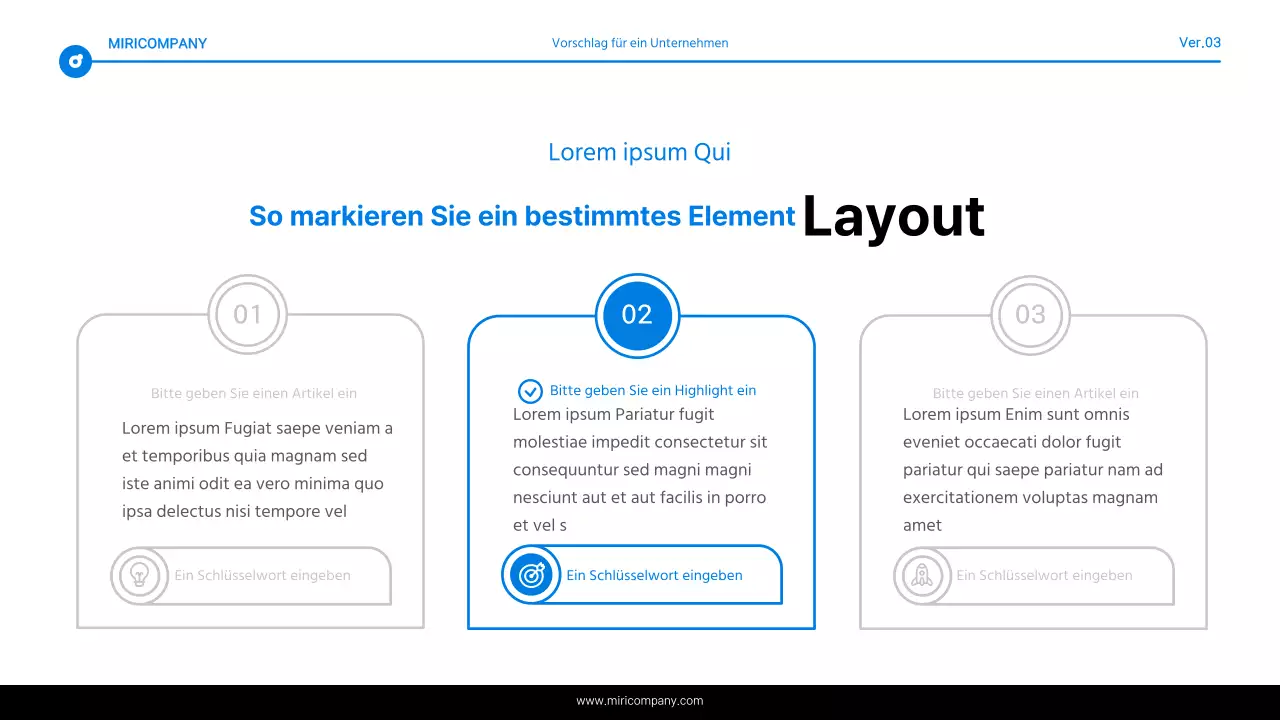 MIRICOMPANY

Vorschlag für ein Unternehmen

Ver.03

Lorem ipsum Qui

So markieren Sie ein bestimmtes Element Layout

01

Bitte geben Sie einen Artikel ein

Lorem ipsum Fugiat saepe veniam a et temporibus quia magnam sed iste animi odit ea vero minima quo ipsa delectus nisi tempore vel

Ein Schlüsselwort eingeben

02

Bitte geben Sie ein Highlight ein

Lorem ipsum Pariatur fugit molestiae impedit consectetur sit consequuntur sed magni magni nesciunt aut et aut facilis in porro et vel s

Ein Schlüsselwort eingeben

03

Bitte geben Sie einen Artikel ein

Lorem ipsum Enim sunt omnis eveniet occaecati dolor fugit pariatur qui saepe pariatur nam ad exercitationem voluptas magnam amet

Ein Schlüsselwort eingeben

www.miricompany.com